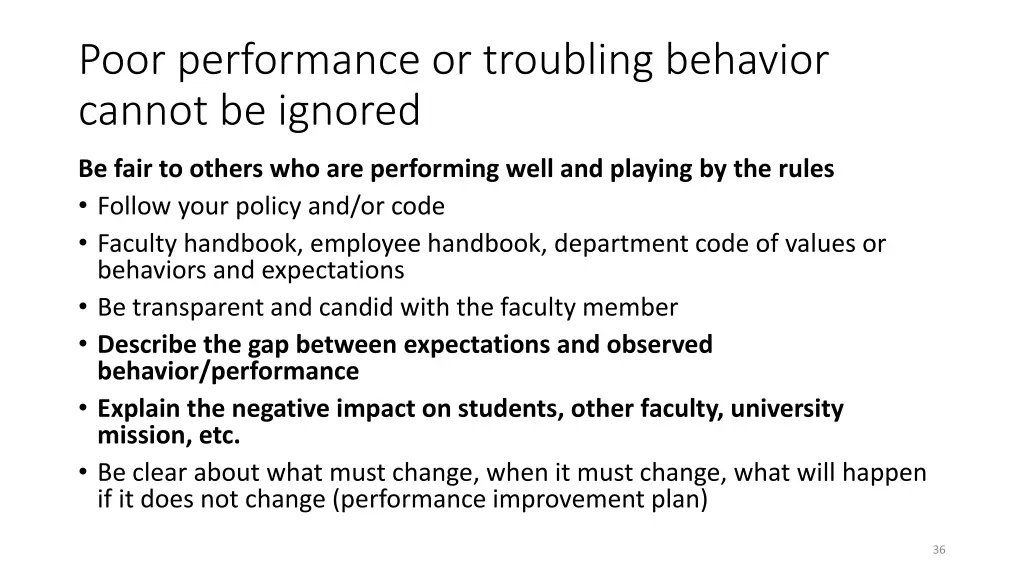 Poor performance or troubling behavior cannot be ignored

Be fair to others who are performing well and playing by the rules

• Follow your policy and/or code
• Faculty handbook, employee handbook, department code of values or behaviors and expectations
• Be transparent and candid with the faculty member
• Describe the gap between expectations and observed behavior/performance
• Explain the negative impact on students, other faculty, university mission, etc.
• Be clear about what must change, when it must change, what will happen if it does not change (performance improvement plan)

36